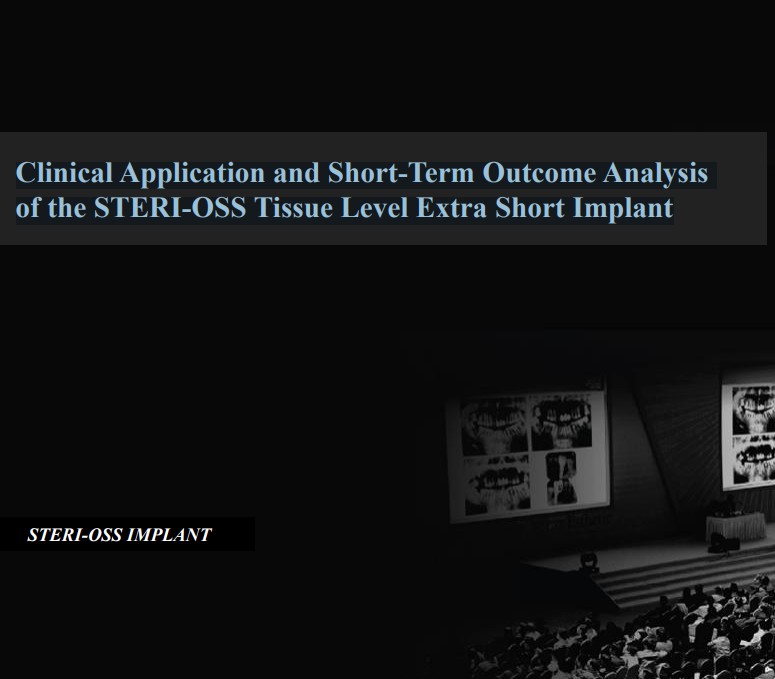 Clinical Application and Short-Term Outcome Analysis of the STERI-OSS Tissue Level Extra Short Implant

STERI-OSS IMPLANT